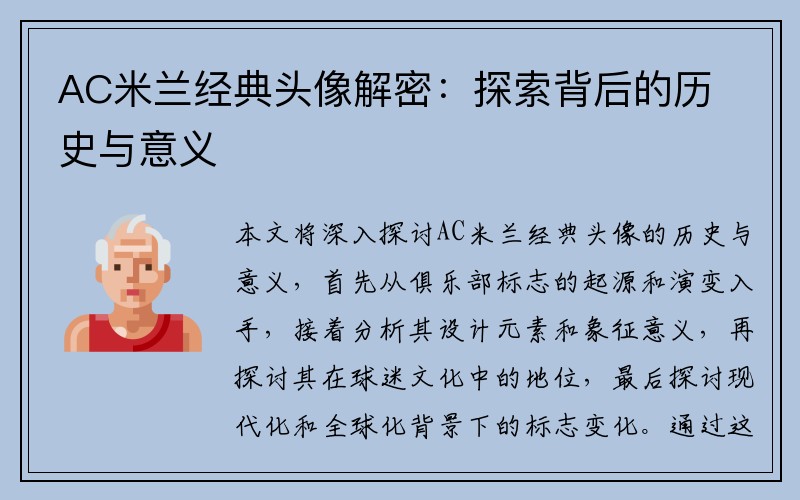 AC米兰经典头像解密：探索背后的历史与意义

本文将深入探讨AC米兰经典头像的历史与意义，首先从俱乐部标志的起源和演变入手，接着分析其设计元素和象征意义，再探讨其在球迷文化中的地位，最后探讨现代化和全球化背景下的标志变化。通过这